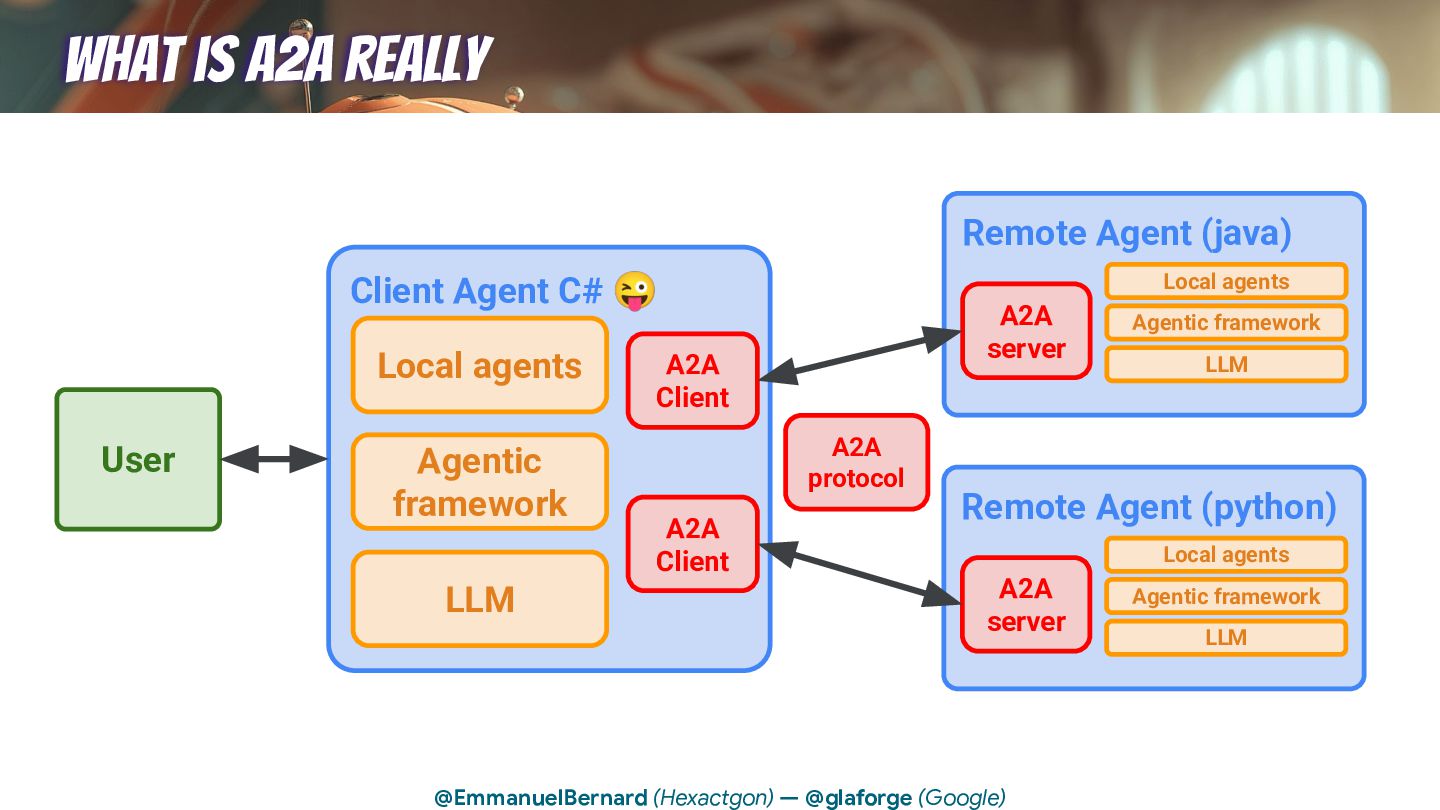 WHAT IS A2A REALLY

User

Client Agent C# 😜

Local agents

Agentic framework

LLM

A2A Client

A2A Client

A2A protocol

Remote Agent (java)

A2A server

Local agents

Agentic framework

LLM

Remote Agent (python)

A2A server

Local agents

Agentic framework

LLM

@EmmanuelBernard (Hexactgon) — @glaforge (Google)